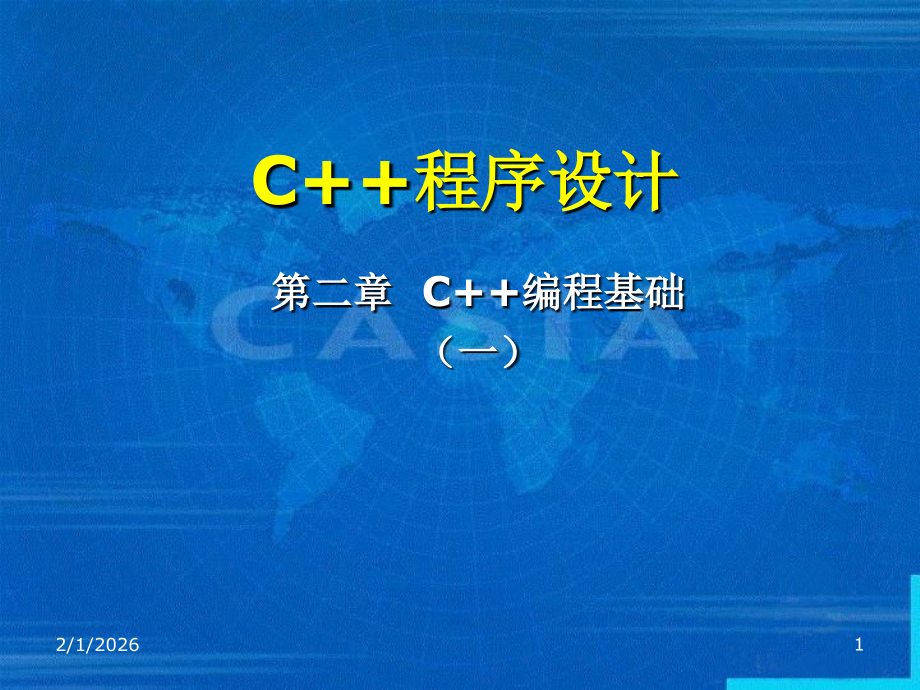 C++程序设计

第二章 C++编程基础

（一）

CASIA

2/1/2026

1